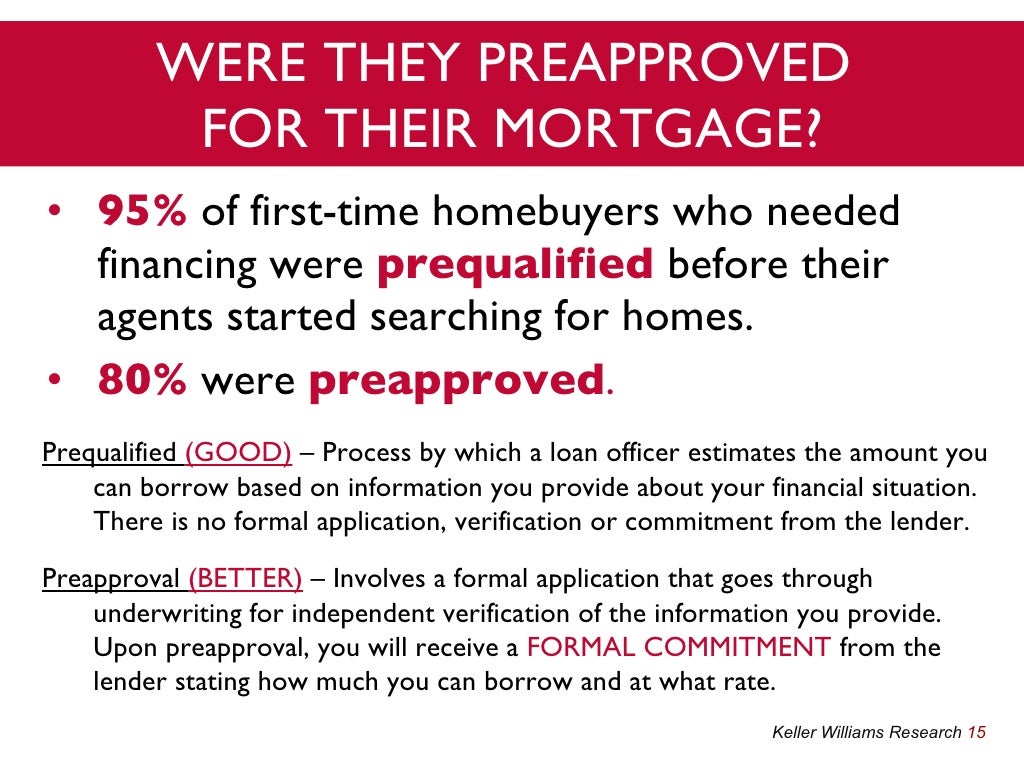 WERE THEY PREAPPROVED FOR THEIR MORTGAGE?

• 95% of first-time homebuyers who needed financing were prequalified before their agents started searching for homes.
• 80% were preapproved.

Prequalified (GOOD) – Process by which a loan officer estimates the amount you can borrow based on information you provide about your financial situation. There is no formal application, verification or commitment from the lender.

Preapproval (BETTER) – Involves a formal application that goes through underwriting for independent verification of the information you provide. Upon preapproval, you will receive a FORMAL COMMITMENT from the lender stating how much you can borrow and at what rate.

Keller Williams Research 15